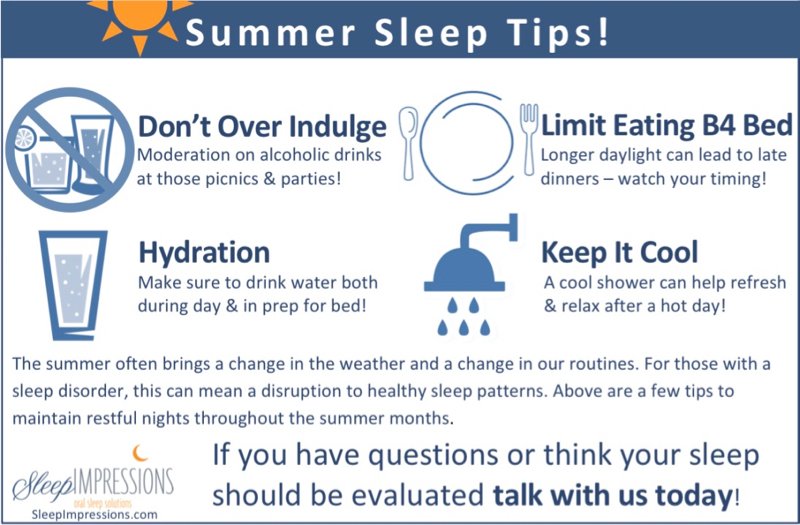 Summer Sleep Tips!

Don't Over Indulge
Moderation on alcoholic drinks at those picnics & parties!

Limit Eating B4 Bed
Longer daylight can lead to late dinners – watch your timing!

Hydration
Make sure to drink water both during day & in prep for bed!

Keep It Cool
A cool shower can help refresh & relax after a hot day!

The summer often brings a change in the weather and a change in our routines. For those with a sleep disorder, this can mean a disruption to healthy sleep patterns. Above are a few tips to maintain restful nights throughout the summer months.

Sleep IMPRESSIONS
oral sleep solutions
SleepImpressions.com

If you have questions or think your sleep should be evaluated talk with us today!